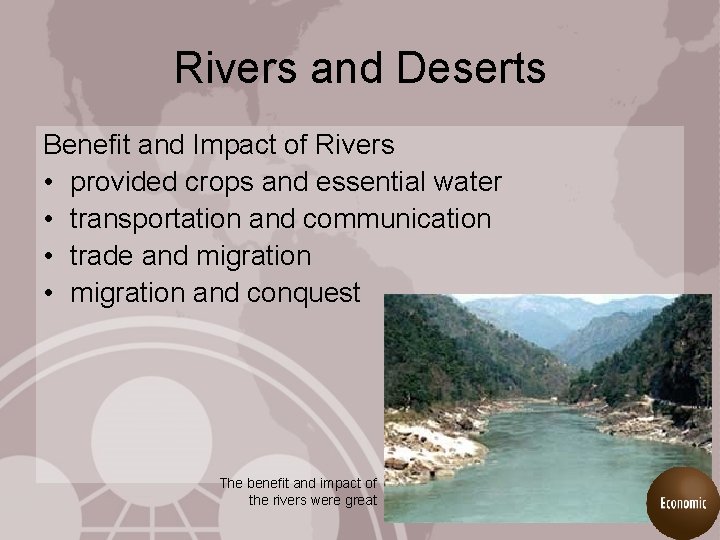 Rivers and Deserts

Benefit and Impact of Rivers
• provided crops and essential water
• transportation and communication
• trade and migration
• migration and conquest

The benefit and impact of the rivers were great

Economic